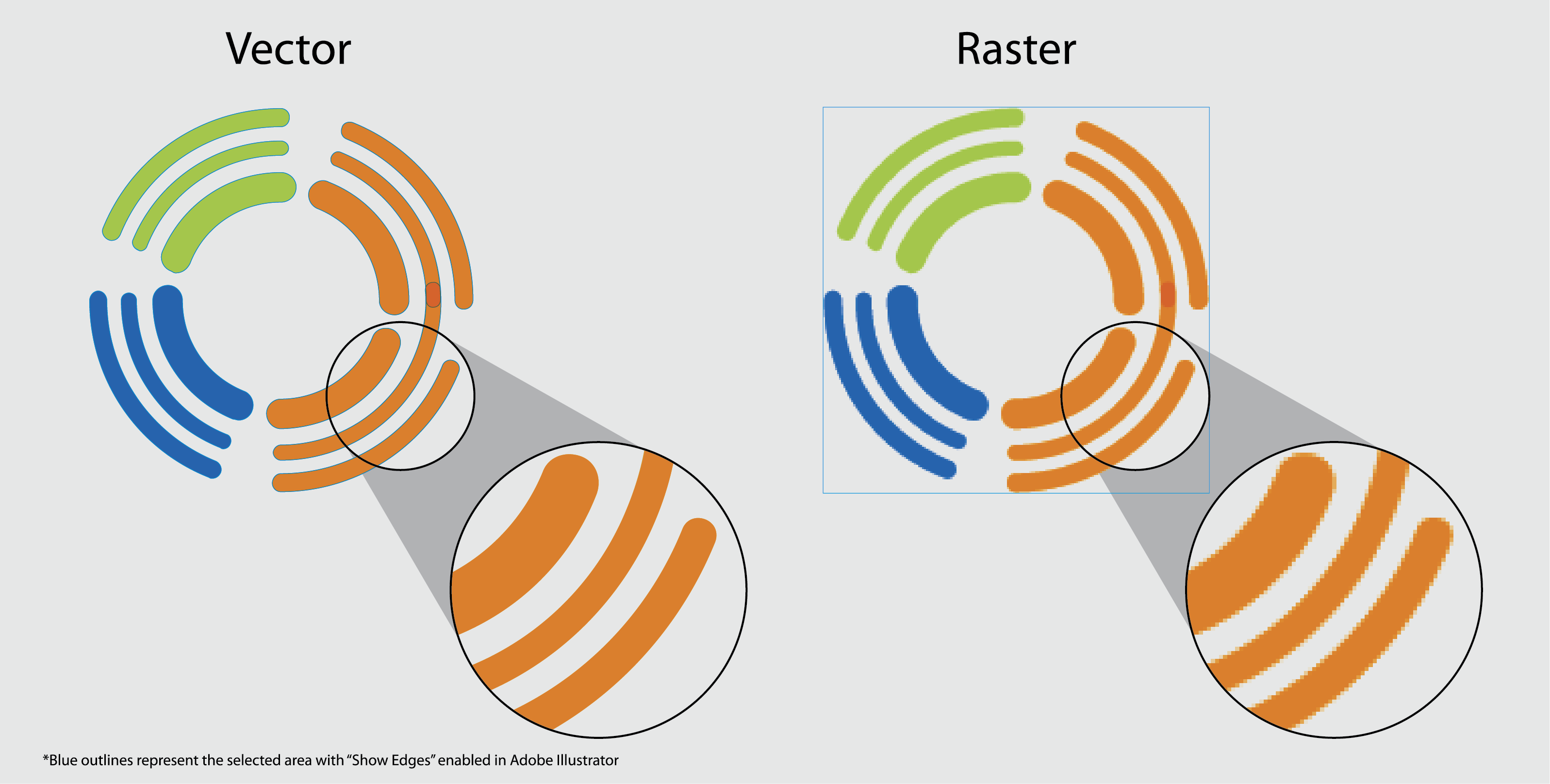 Vector

Raster

*Blue outlines represent the selected area with “Show Edges” enabled in Adobe Illustrator